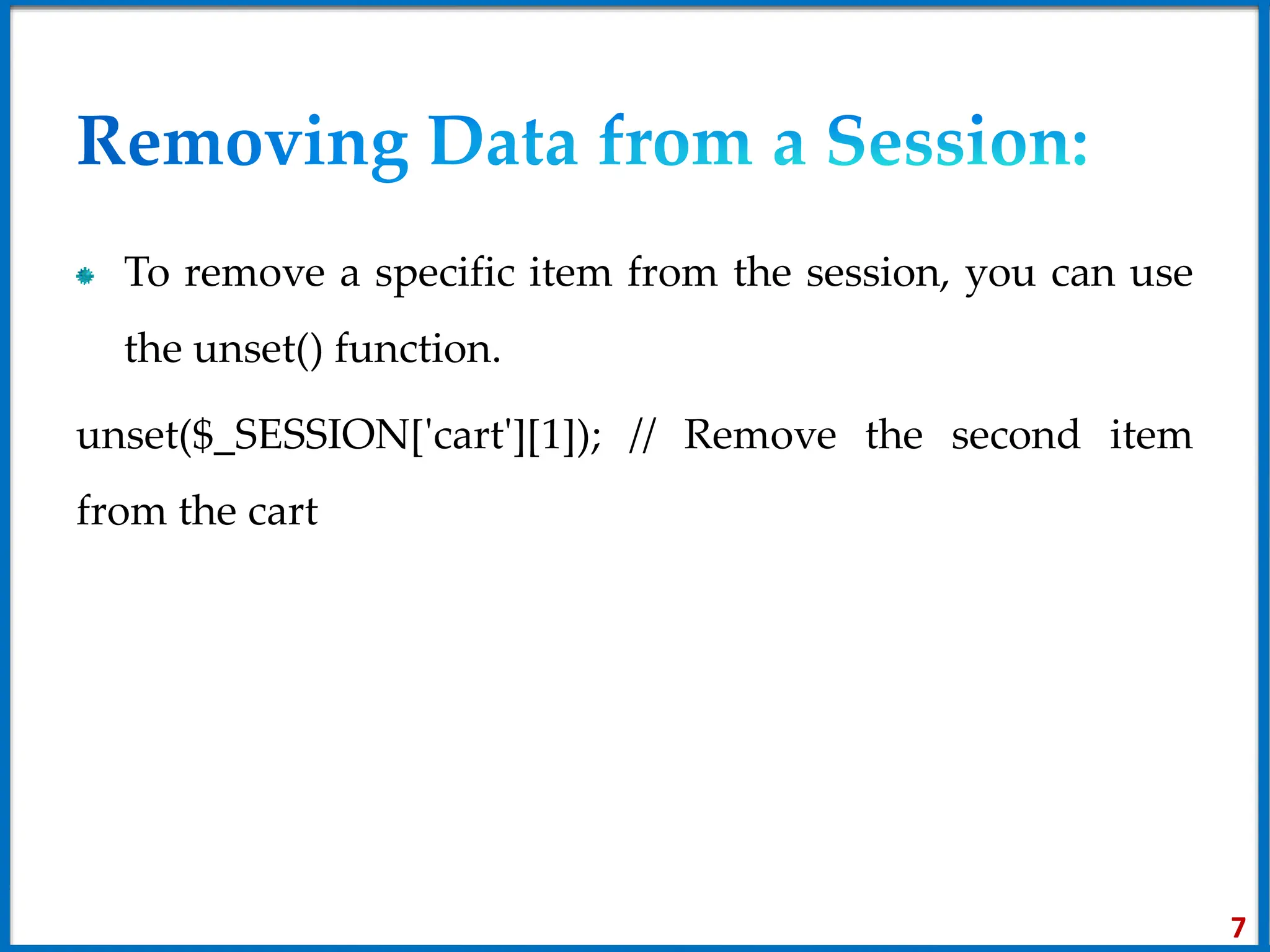 Removing Data from a Session:

To remove a specific item from the session, you can use the unset() function.

unset($_SESSION['cart'][1]); // Remove the second item from the cart

7